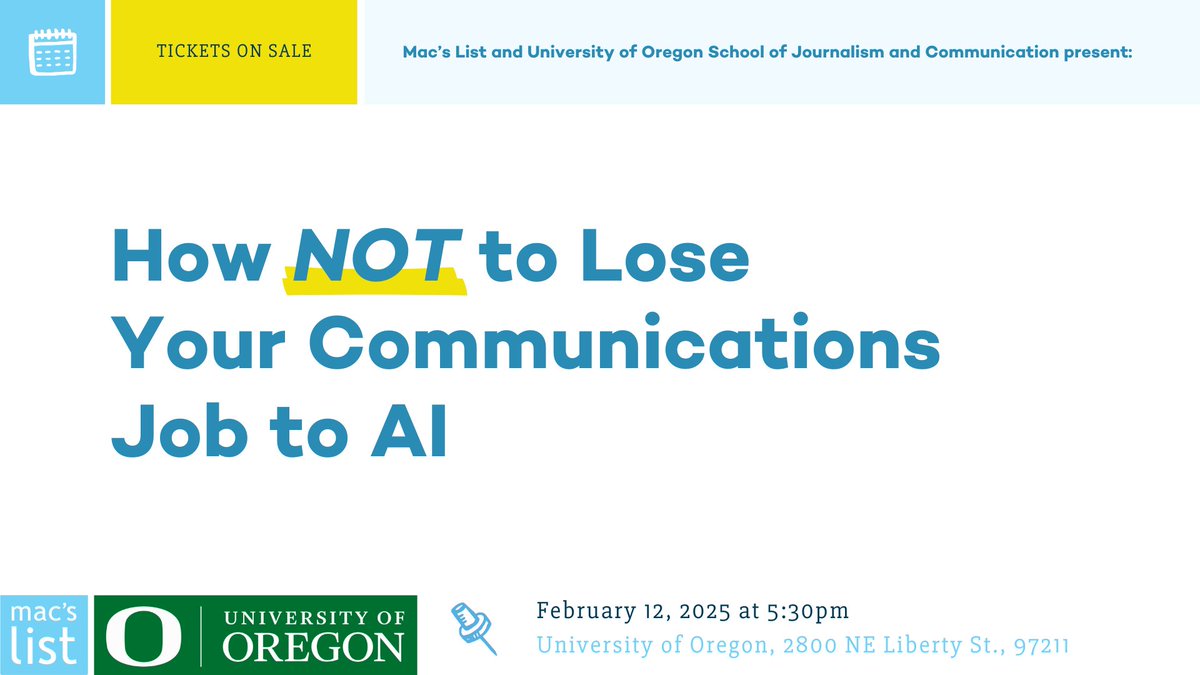 TICKETS ON SALE

Mac's List and University of Oregon School of Journalism and Communication present:

How NOT to Lose Your Communications Job to AI

mac's list

O UNIVERSITY OF OREGON

February 12, 2025 at 5:30pm
University of Oregon, 2800 NE Liberty St., 97211